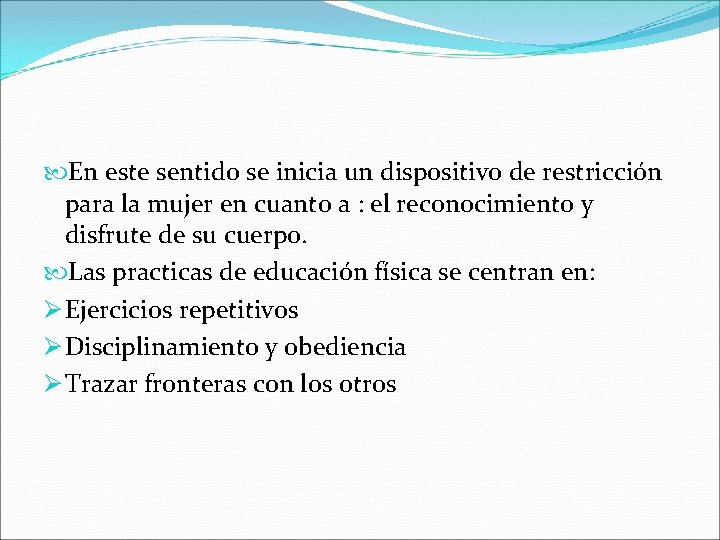 En este sentido se inicia un dispositivo de restricción para la mujer en cuanto a : el reconocimiento y disfrute de su cuerpo.

Las practicas de educación física se centran en:

Ejercicios repetitivos

Disciplinamiento y obediencia

Trazar fronteras con los otros